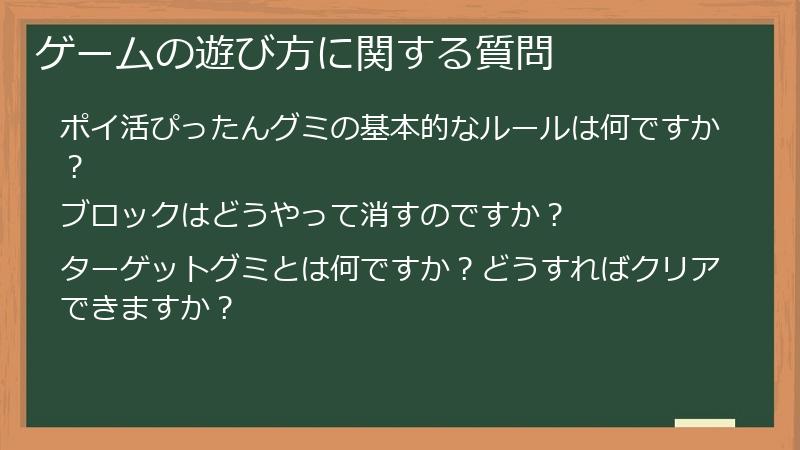 ゲームの遊び方に関する質問

ポイ活ぴったんグミの基本的なルールは何ですか？

ブロックはどうやって消すのですか？

ターゲットグミとは何ですか？どうすればクリアできますか？